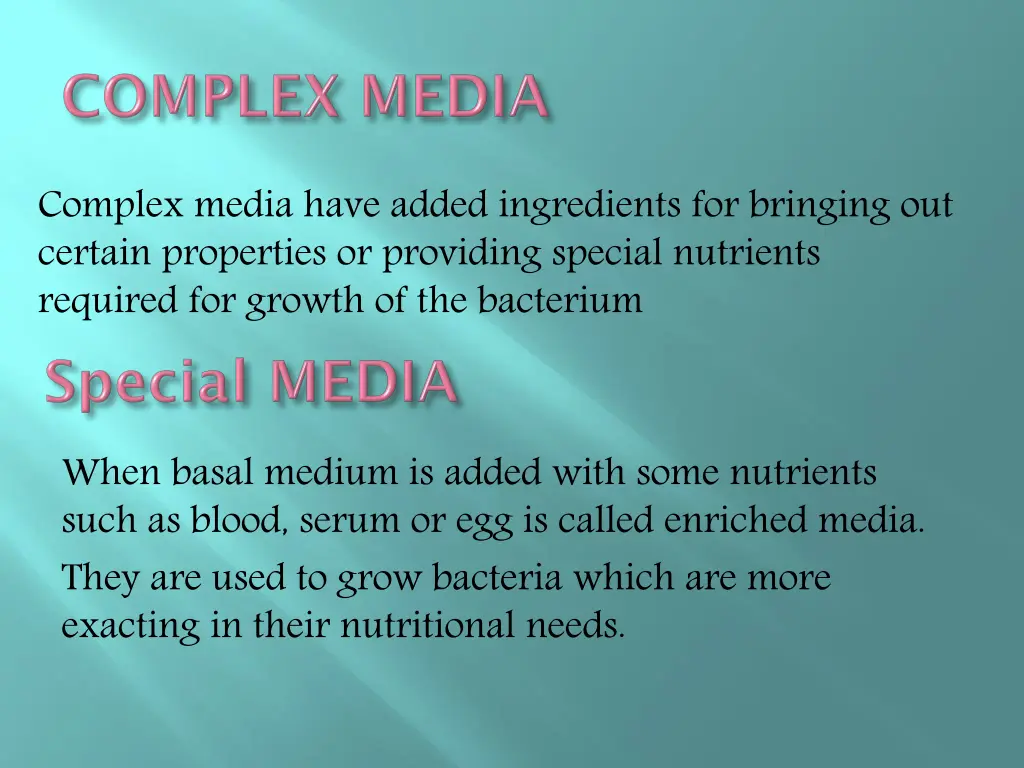 COMPLEX MEDIA

Complex media have added ingredients for bringing out certain properties or providing special nutrients required for growth of the bacterium

Special MEDIA

When basal medium is added with some nutrients such as blood, serum or egg is called enriched media.

They are used to grow bacteria which are more exacting in their nutritional needs.